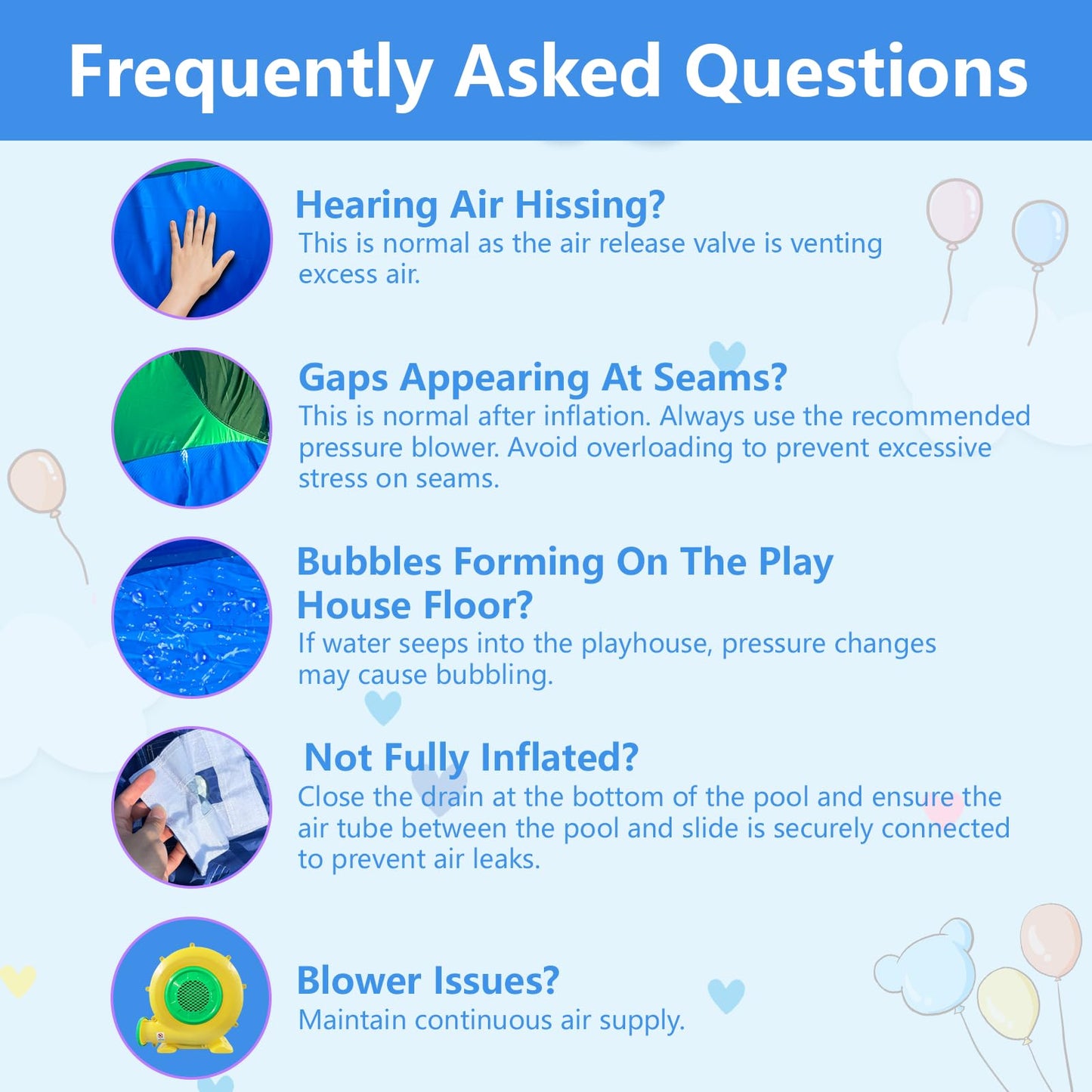 Frequently Asked Questions

Hearing Air Hissing?
This is normal as the air release valve is venting excess air.

Gaps Appearing At Seams?
This is normal after inflation. Always use the recommended pressure blower. Avoid overloading to prevent excessive stress on seams.

Bubbles Forming On The Play House Floor?
If water seeps into the playhouse, pressure changes may cause bubbling.

Not Fully Inflated?
Close the drain at the bottom of the pool and ensure the air tube between the pool and slide is securely connected to prevent air leaks.

Blower Issues?
Maintain continuous air supply.